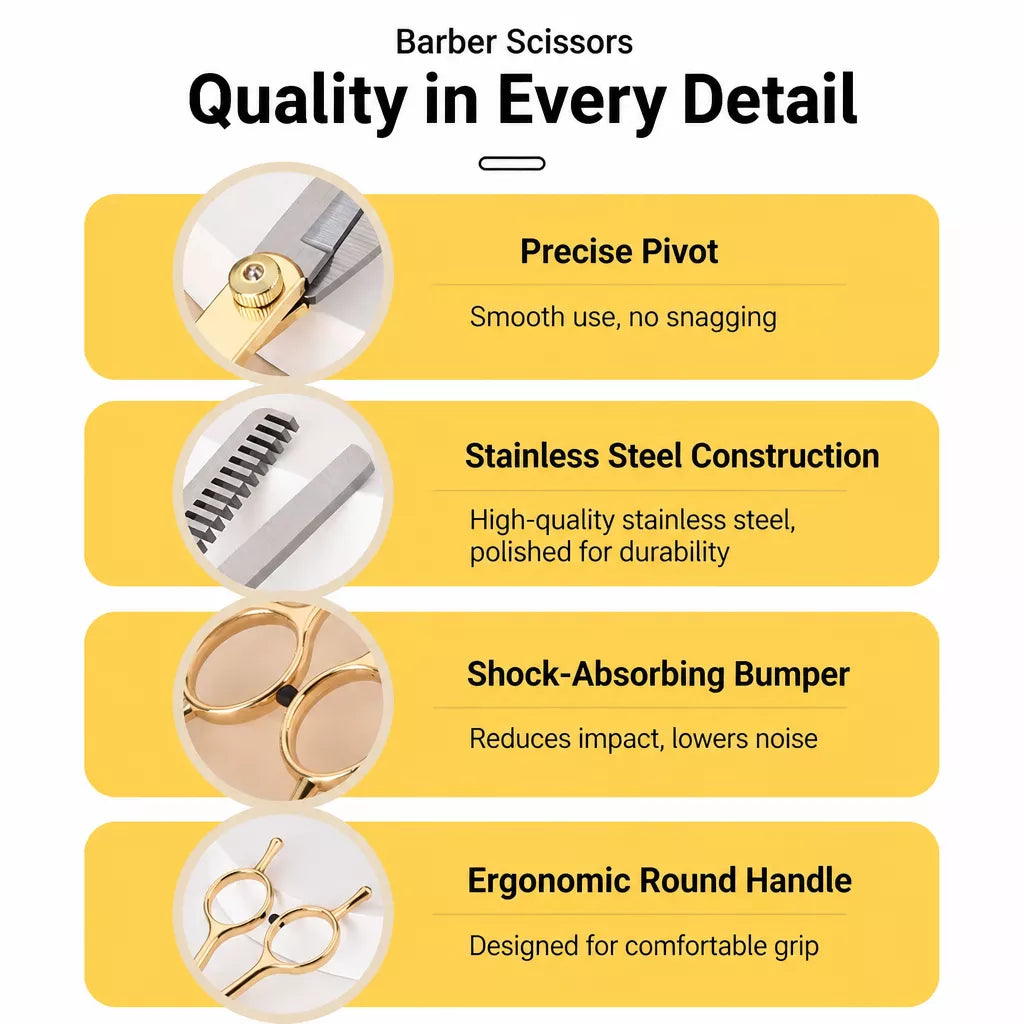 Barber Scissors

Quality in Every Detail

Precise Pivot

Smooth use, no snagging

Stainless Steel Construction

High-quality stainless steel, polished for durability

Shock-Absorbing Bumper

Reduces impact, lowers noise

Ergonomic Round Handle

Designed for comfortable grip